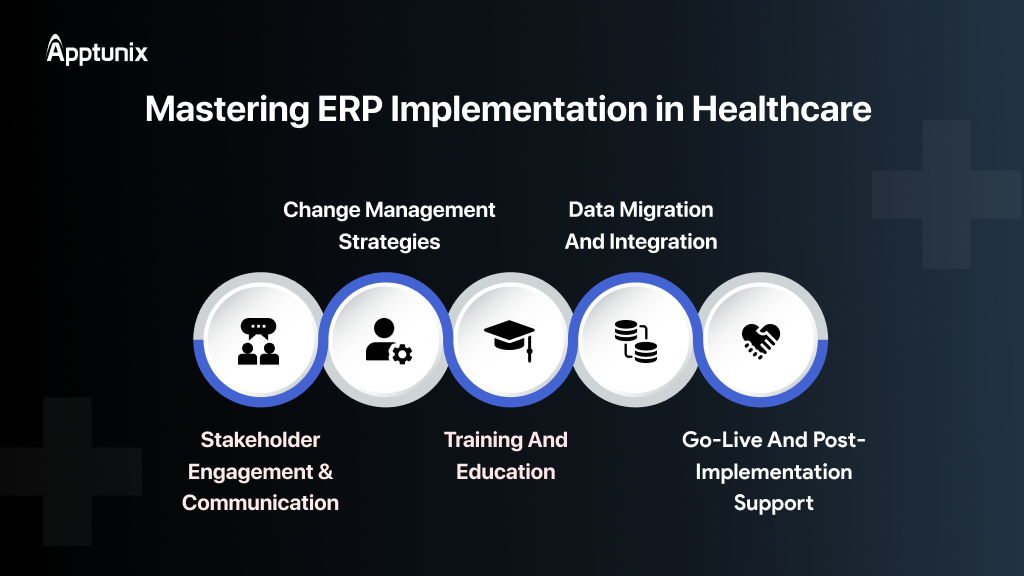 Apptunix

Mastering ERP Implementation in Healthcare

Change Management Strategies

Data Migration And Integration

Stakeholder Engagement & Communication

Training And Education

Go-Live And Post-Implementation Support